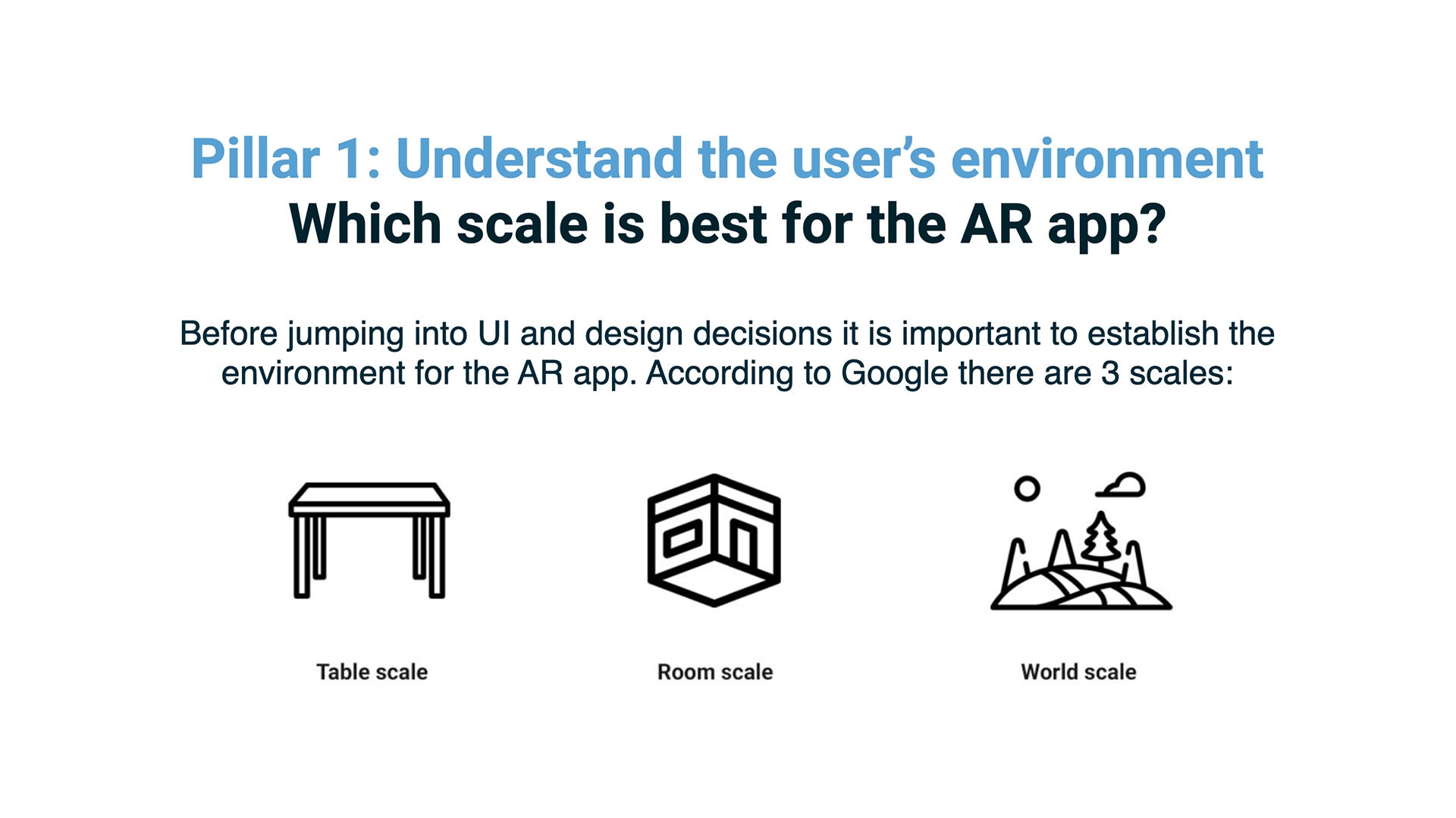 Pillar 1: Understand the user's environment
Which scale is best for the AR app?

Before jumping into UI and design decisions it is important to establish the environment for the AR app. According to Google there are 3 scales:

Table scale

Room scale

World scale